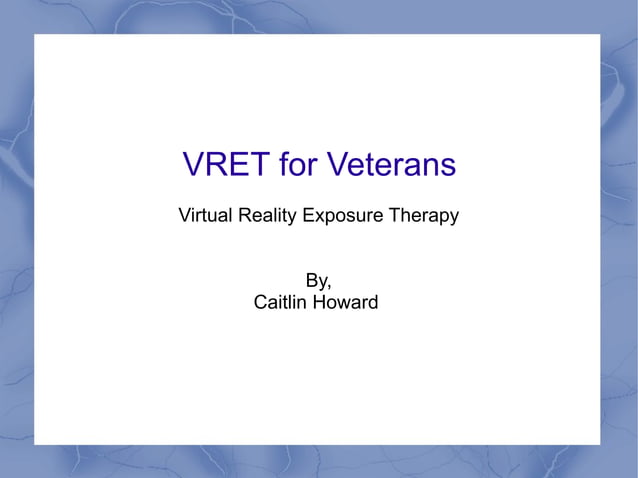 VRET for Veterans

Virtual Reality Exposure Therapy

By,
Caitlin Howard